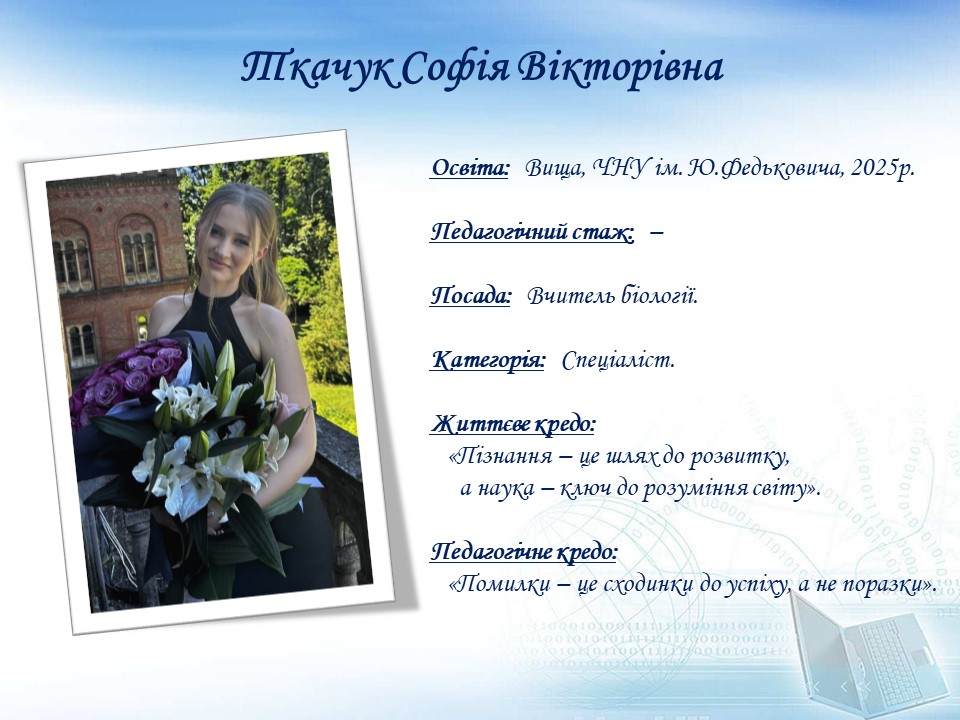 Ткачук Софія Вікторівна

Освіта: Вища, ЧНУ ім. Ю.Федьковича, 2025р.

Педагогічний стаж: –

Посада: Вчитель біології.

Категорія: Спеціаліст.

Життєве кредо:
«Пізнання – це шлях до розвитку, а наука – ключ до розуміння світу».

Педагогічне кредо:
«Помилки – це сходинки до успіху, а не поразки».